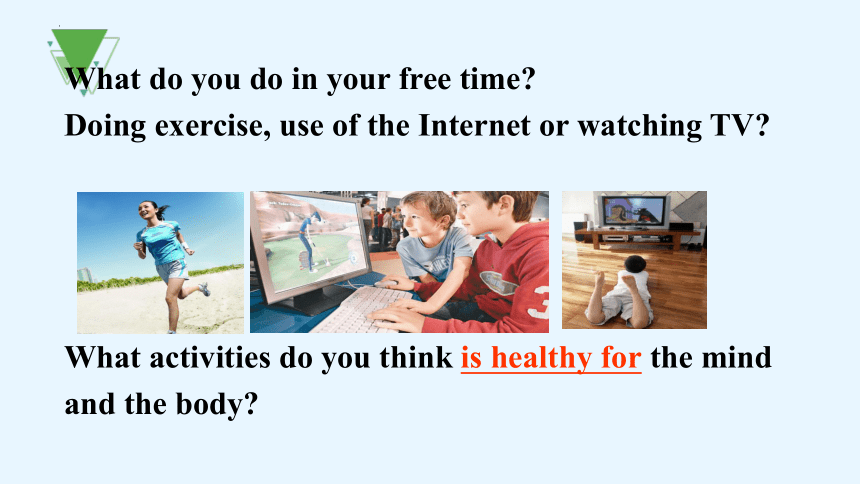 What do you do in your free time?
Doing exercise, use of the Internet or watching TV?

What activities do you think is healthy for the mind and the body?